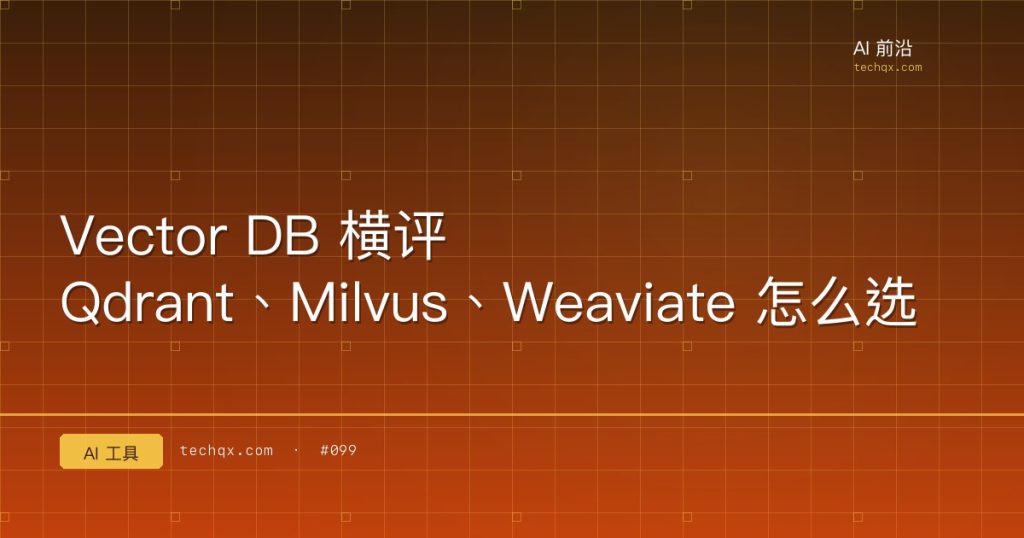 AI 前沿
techqx.com

Vector DB 横评
Qdrant、Milvus、Weaviate 怎么选

AI 工具 techqx.com · #099